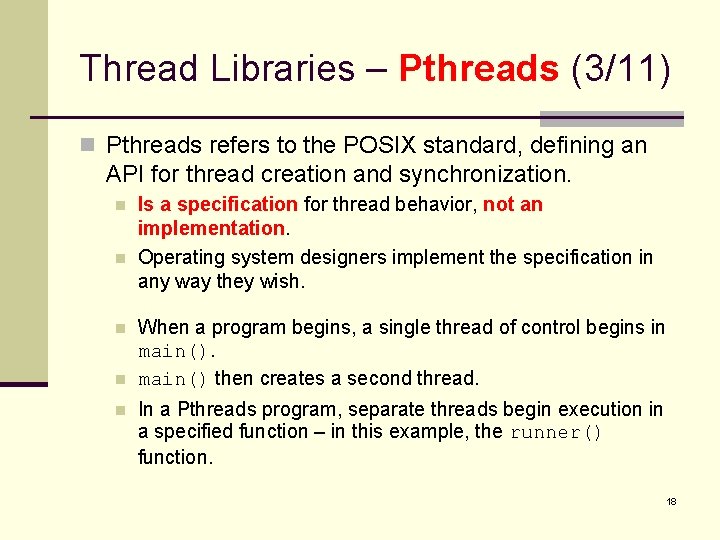 Thread Libraries – Pthreads (3/11)

Pthreads refers to the POSIX standard, defining an API for thread creation and synchronization.

Is a specification for thread behavior, not an implementation.

Operating system designers implement the specification in any way they wish.

When a program begins, a single thread of control begins in main().

main() then creates a second thread.

In a Pthreads program, separate threads begin execution in a specified function – in this example, the runner() function.

18